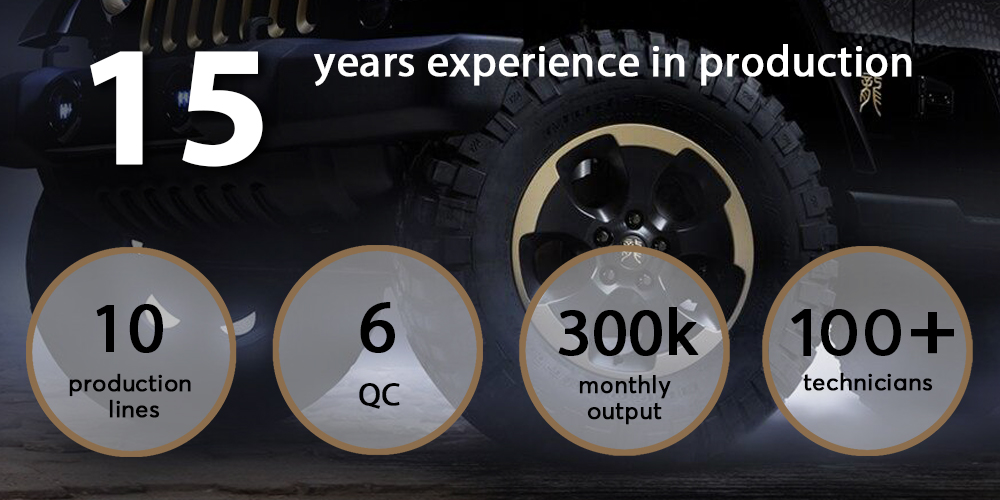 15 years experience in production

10
production lines

6
QC

300k
monthly output

100+
technicians